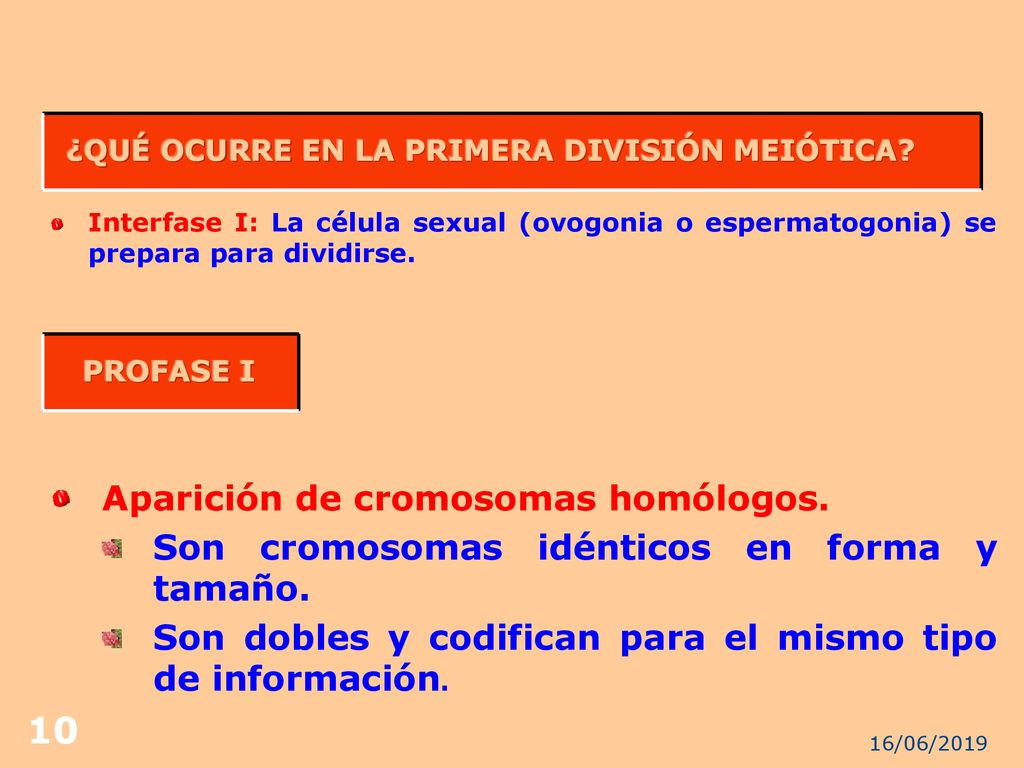 ¿QUÉ OCURRE EN LA PRIMERA DIVISIÓN MEIÓTICA?

Interfase I: La célula sexual (ovogonia o espermatogonia) se prepara para dividirse.

PROFASE I

Aparición de cromosomas homólogos.

Son cromosomas idénticos en forma y tamaño.

Son dobles y codifican para el mismo tipo de información.

10

16/06/2019